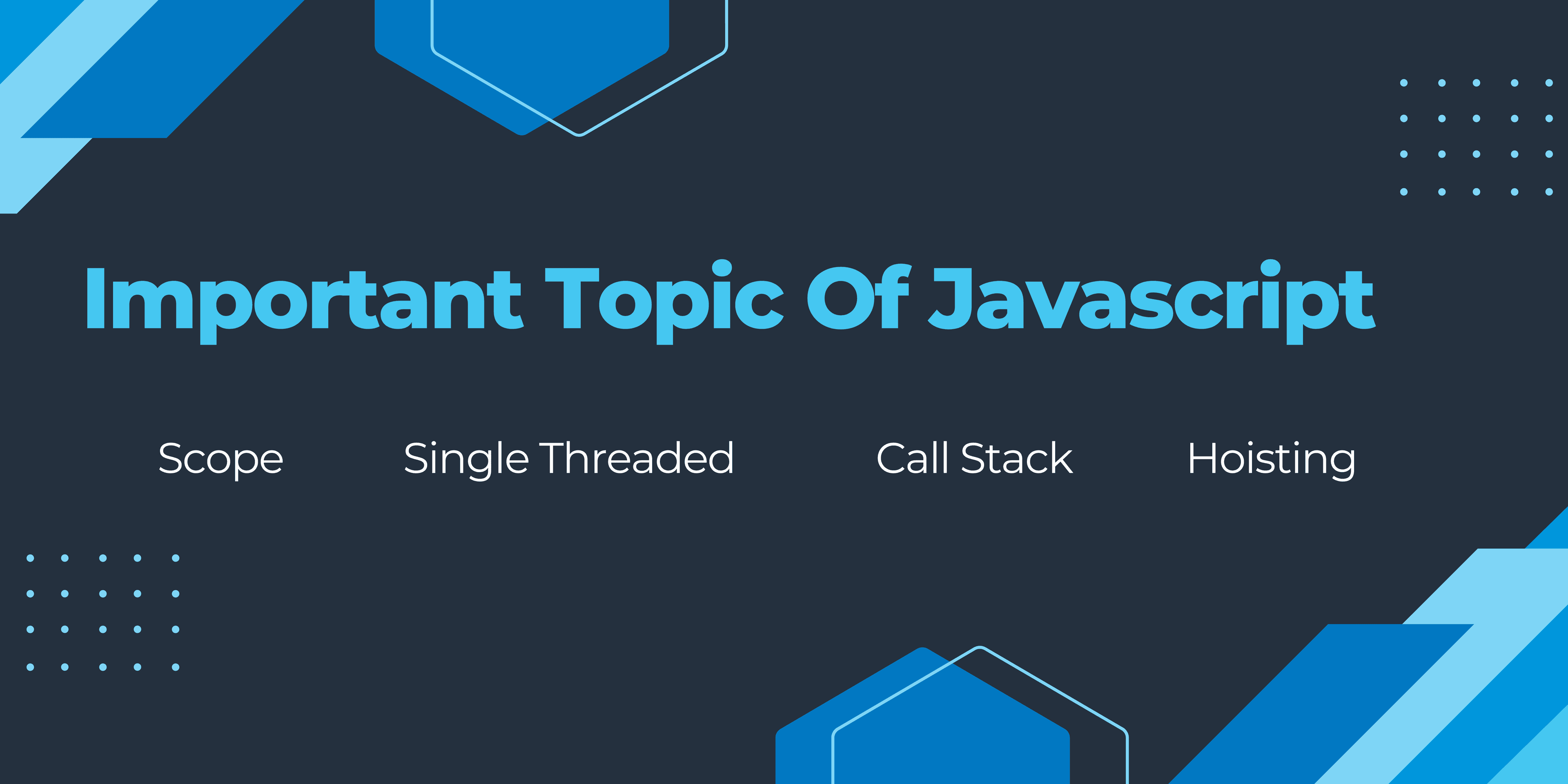 Important Topic Of Javascript

Scope Single Threaded Call Stack Hoisting